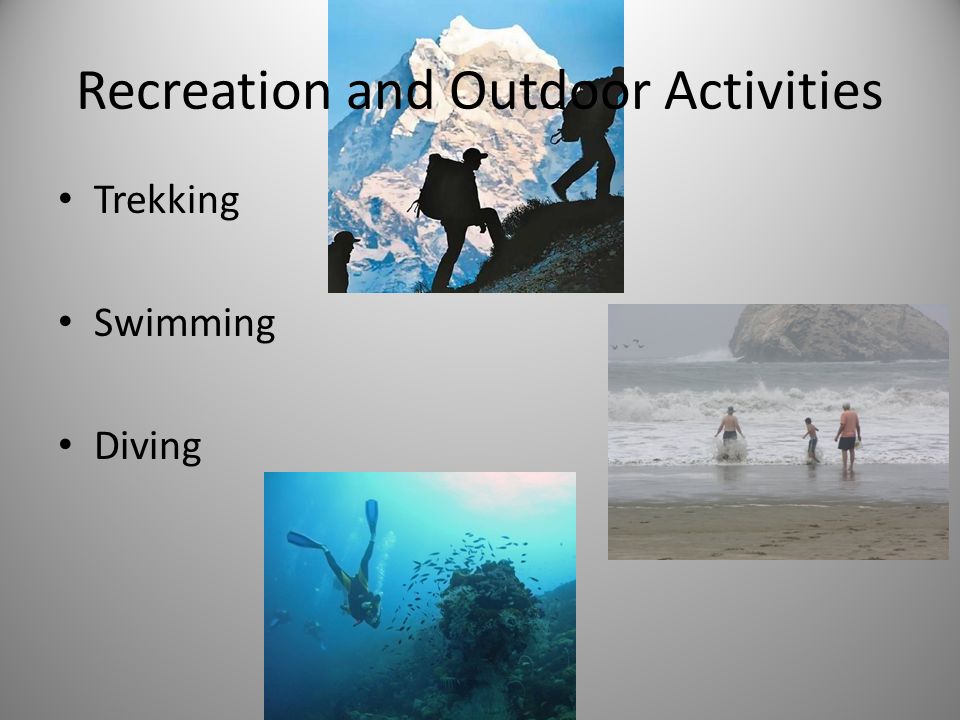 Recreation and Outdoor Activities

• Trekking

• Swimming

• Diving